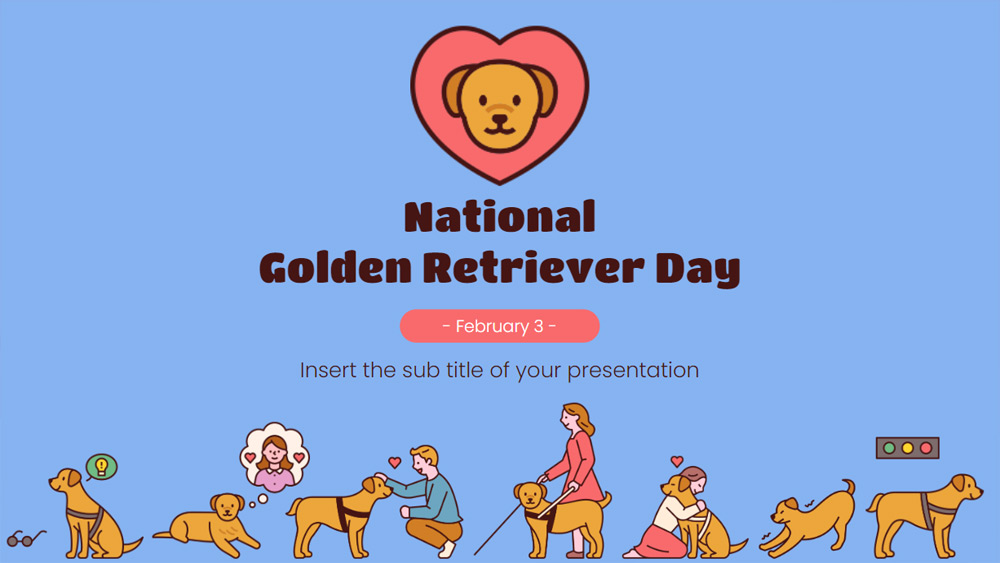 National
Golden Retriever Day

- February 3 -

Insert the sub title of your presentation